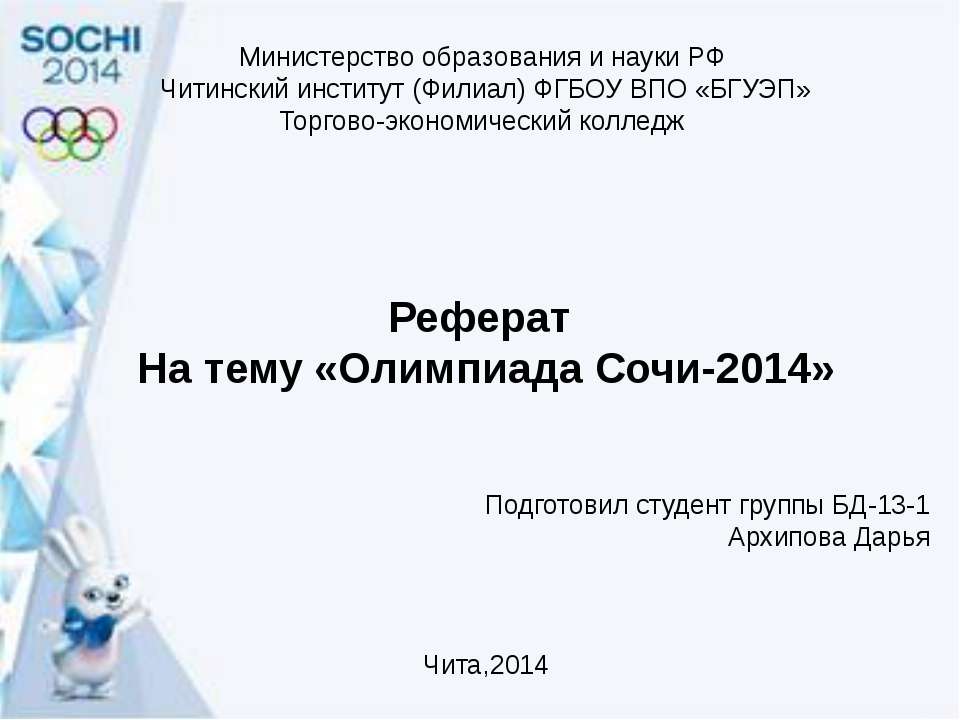 SOCHI 2014

Министерство образования и науки РФ
Читинский институт (Филиал) ФГБОУ ВПО «БГУЭП»
Торгово-экономический колледж

Реферат
На тему «Олимпиада Сочи-2014»

Подготовил студент группы БД-13-1
Архипова Дарья

Чита,2014